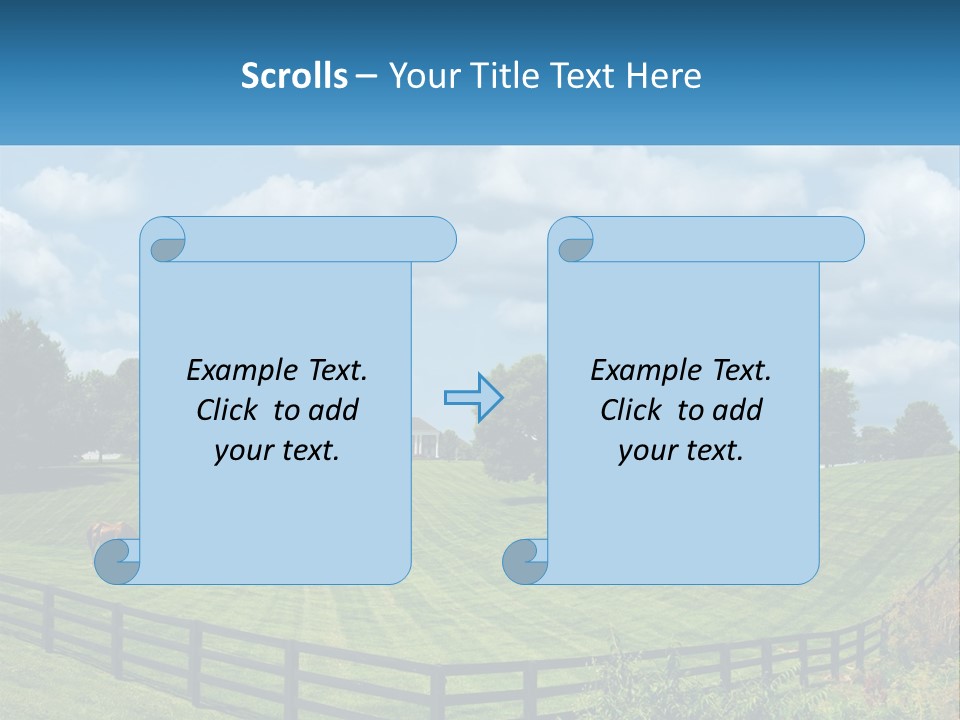 Scrolls – Your Title Text Here

Example Text. Click to add your text.

Example Text. Click to add your text.